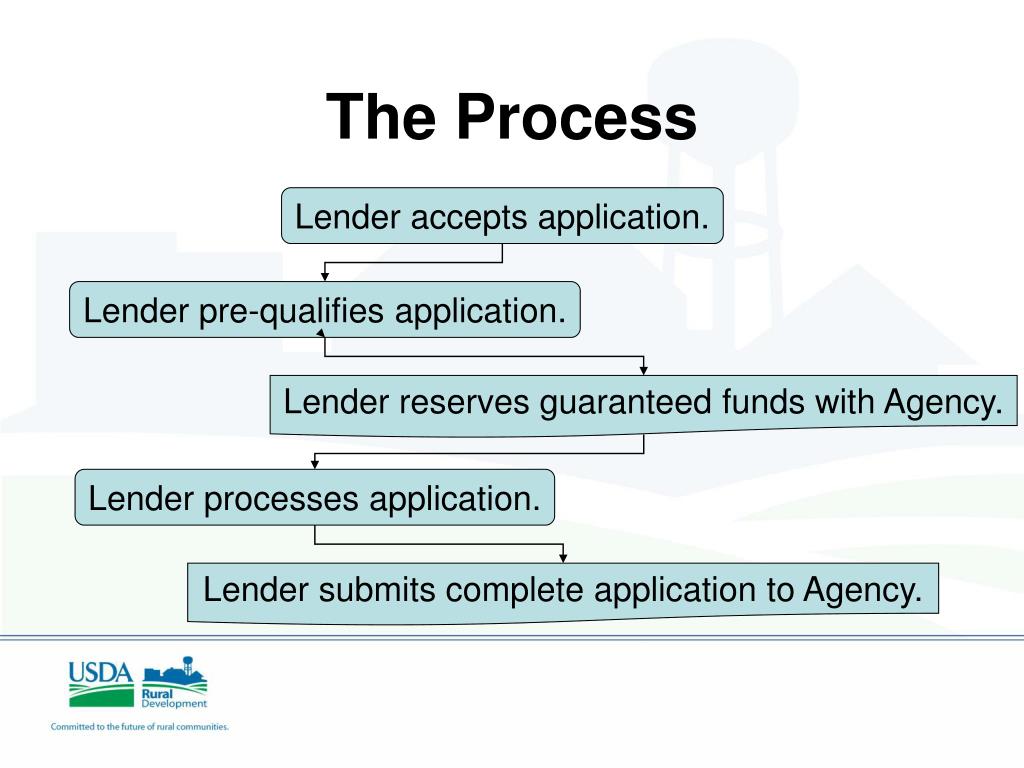 The Process

Lender accepts application.

Lender pre-qualifies application.

Lender reserves guaranteed funds with Agency.

Lender processes application.

Lender submits complete application to Agency.

USDA

Rural Development

Committed to the future of rural communities.